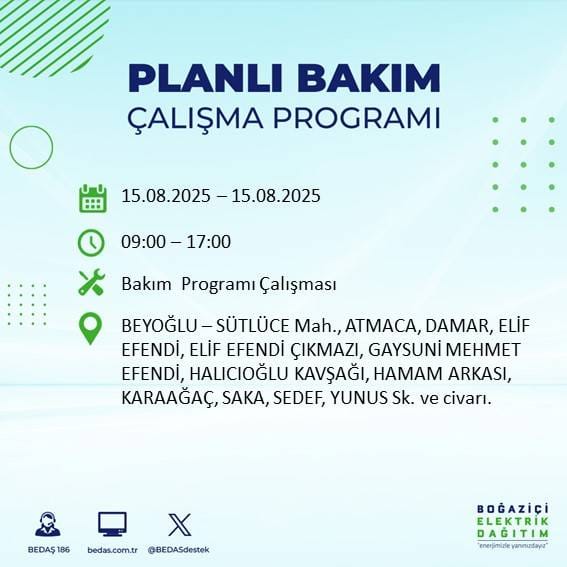 PLANLI BAKIM
ÇALIŞMA PROGRAMI

15.08.2025 – 15.08.2025

09:00 – 17:00

Bakım Programı Çalışması

BEYOĞLU – SÜTLÜCE Mah., ATMACA, DAMAR, ELİF EFENDİ, ELİF EFENDİ ÇIKMAZI, GAYSUNİ MEHMET EFENDİ, HALICIOĞLU KAVŞAĞI, HAMAM ARKASI, KARAAĞAÇ, SAKA, SEDEF, YUNUS Sk. ve civarı.

BEDAŞ 186
bedas.com.tr
@BEDASdestek

BOĞAZİÇİ
ELEKTRİK
DAĞITIM
"enerjimizle yanınızdayız"